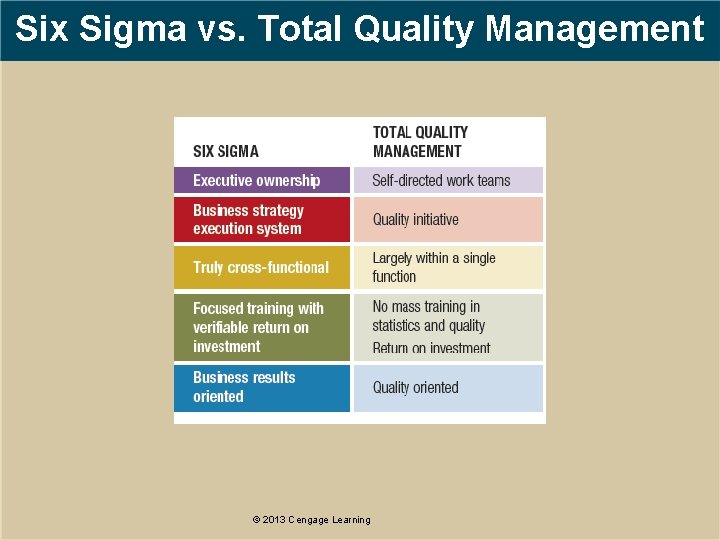 Six Sigma vs. Total Quality Management

| SIX SIGMA | TOTAL QUALITY MANAGEMENT |
|---|---|
| Executive ownership | Self-directed work teams |
| Business strategy execution system | Quality initiative |
| Truly cross-functional | Largely within a single function |
| Focused training with verifiable return on investment | No mass training in statistics and quality Return on investment |
| Business results oriented | Quality oriented |

© 2013 Cengage Learning